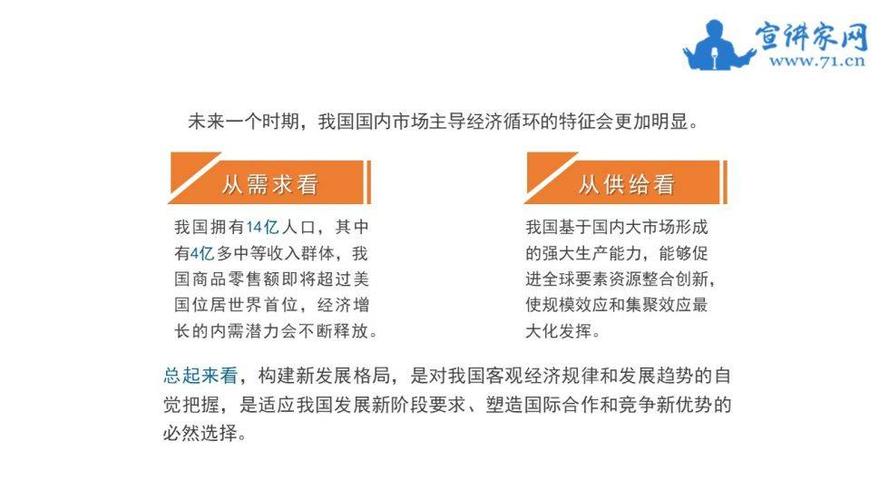 宣讲家网
www.71.cn

未来一个时期，我国国内市场主导经济循环的特征会更加明显。

从需求看

我国拥有14亿人口，其中有4亿多中等收入群体，我国商品零售额即将超过美国位居世界首位，经济增长的内需潜力会不断释放。

从供给看

我国基于国内大市场形成的强大生产能力，能够促进全球要素资源整合创新，使规模效应和集聚效应最大化发挥。

总起来看，构建新发展格局，是对我国客观经济规律和发展趋势的自觉把握，是适应我国发展新阶段要求、塑造国际合作和竞争新优势的必然选择。